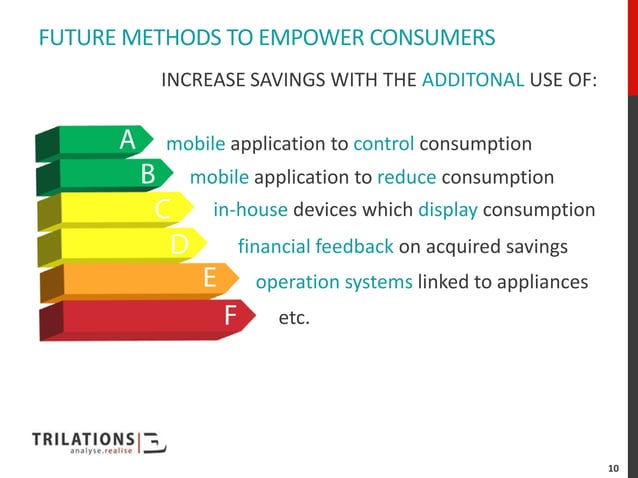 FUTURE METHODS TO EMPOWER CONSUMERS

INCREASE SAVINGS WITH THE ADDITONAL USE OF:

A mobile application to control consumption
B mobile application to reduce consumption
C in-house devices which display consumption
D financial feedback on acquired savings
E operation systems linked to appliances
F etc.

TRILATIONS
analyse.realise

10